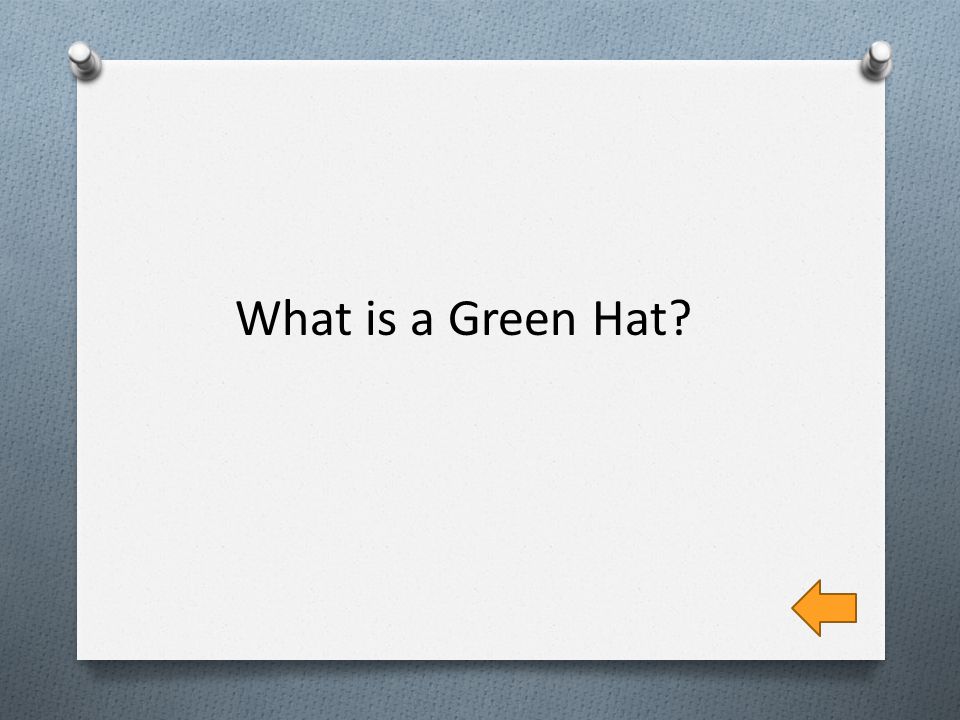 What is a Green Hat?